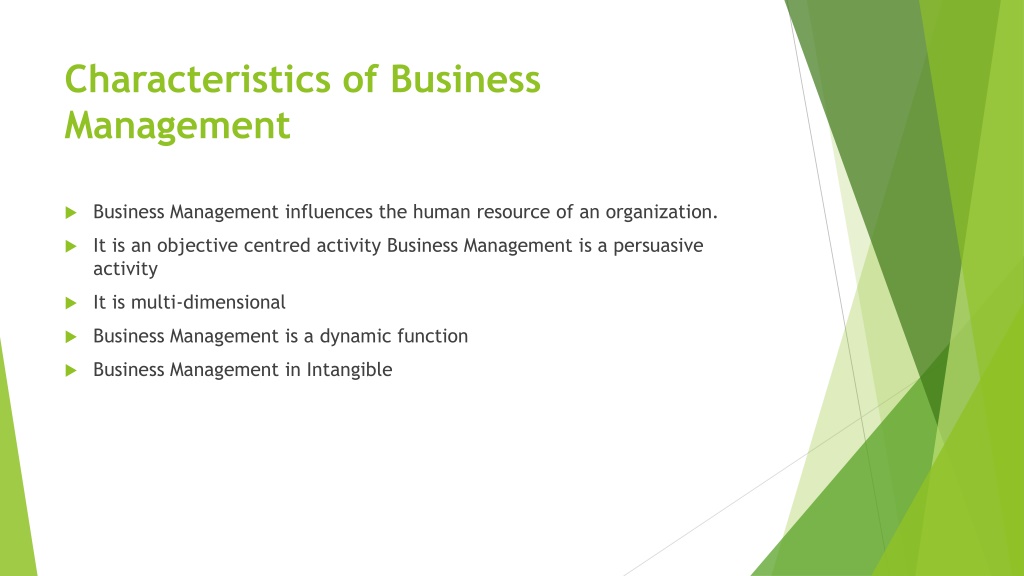 Characteristics of Business Management

Business Management influences the human resource of an organization.

It is an objective centred activity Business Management is a persuasive activity

It is multi-dimensional

Business Management is a dynamic function

Business Management in Intangible